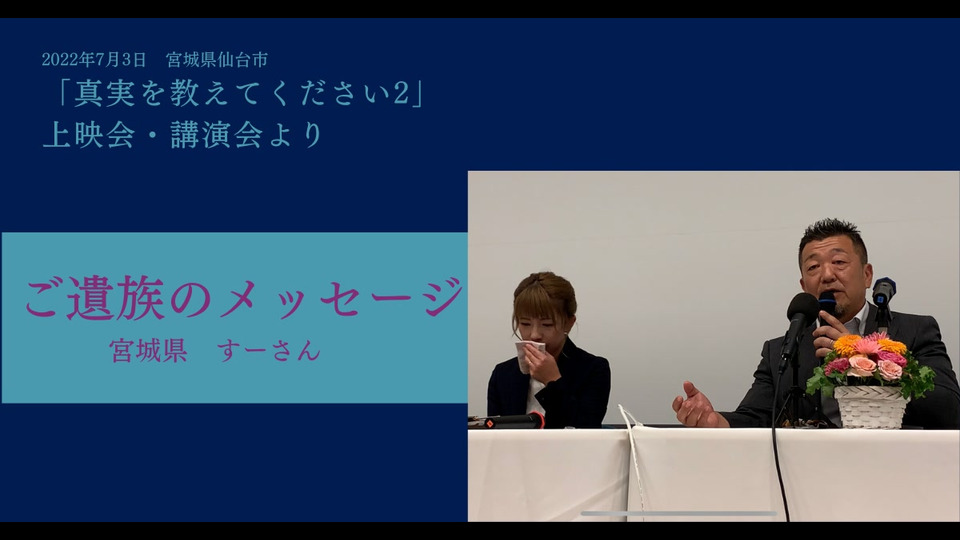 2022年7月3日　宮城県仙台市
「真実を教えてください2」
上映会・講演会より

ご遺族のメッセージ
宮城県　すーさん